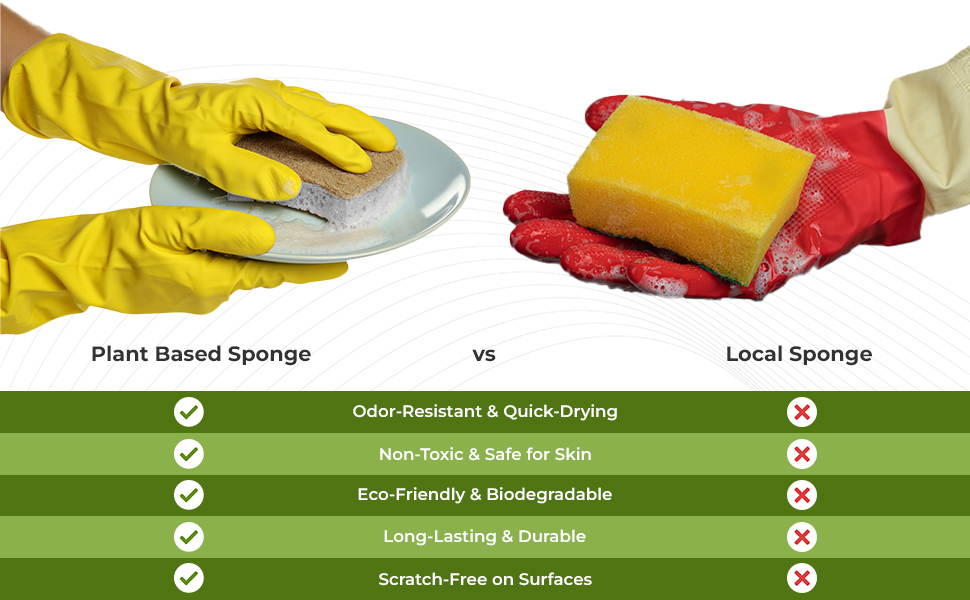 | Plant Based Sponge | vs | Local Sponge |
|---|---|---|
| ✓ | Odor-Resistant & Quick-Drying | ✗ |
| ✓ | Non-Toxic & Safe for Skin | ✗ |
| ✓ | Eco-Friendly & Biodegradable | ✗ |
| ✓ | Long-Lasting & Durable | ✗ |
| ✓ | Scratch-Free on Surfaces | ✗ |